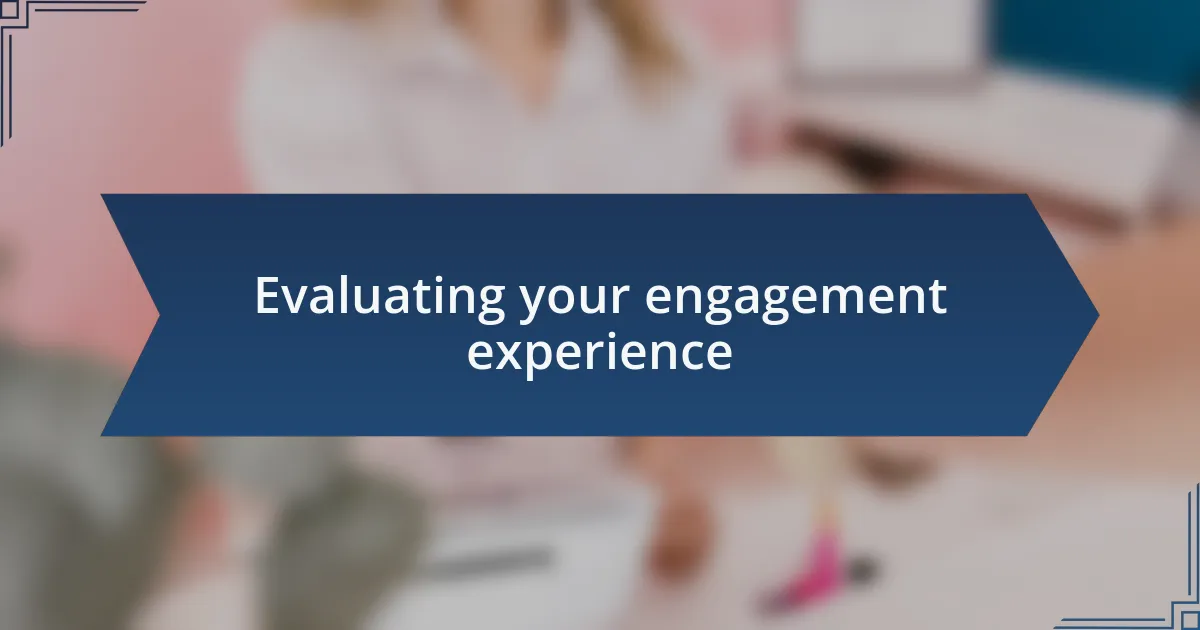 Evaluating your engagement experience